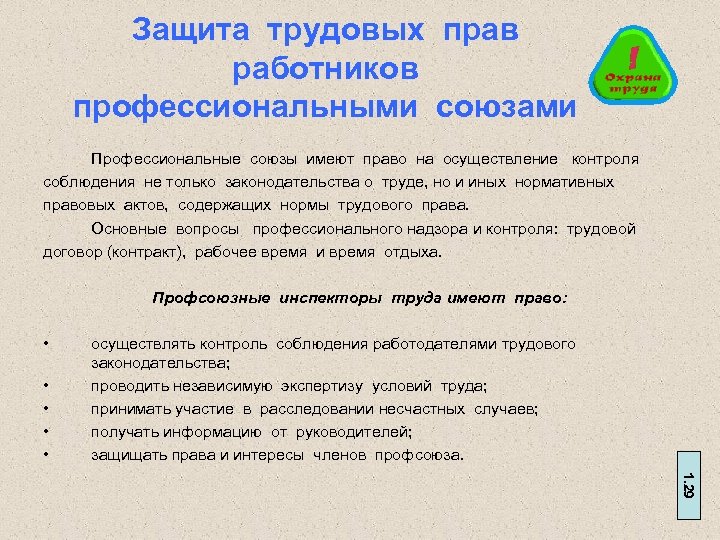 Защита трудовых прав работников профессиональными союзами

! Охрана труда

Профессиональные союзы имеют право на осуществление контроля соблюдения не только законодательства о труде, но и иных нормативных правовых актов, содержащих нормы трудового права.

Основные вопросы профессионального надзора и контроля: трудовой договор (контракт), рабочее время и время отдыха.

Профсоюзные инспекторы труда имеют право:

• осуществлять контроль соблюдения работодателями трудового законодательства;
• проводить независимую экспертизу условий труда;
• принимать участие в расследовании несчастных случаев;
• получать информацию от руководителей;
• защищать права и интересы членов профсоюза.

1.29